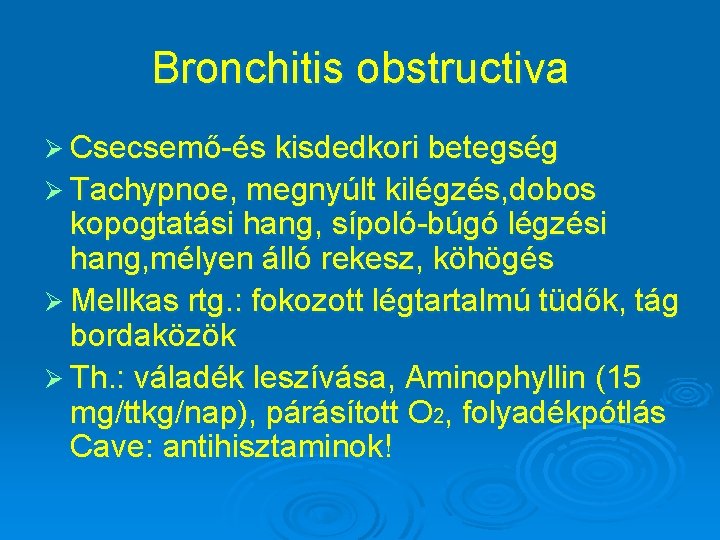 Bronchitis obstructiva

➢ Csecsemő-és kisdedkori betegség
➢ Tachypnoe, megnyúlt kilégzés,dobos kopogtatási hang, sípoló-búgó légzési hang,mélyen álló rekesz, köhögés
➢ Mellkas rtg.: fokozott légtartalmú tüdők, tág bordaközök
➢ Th.: váladék leszívása, Aminophyllin (15 mg/ttkg/nap), párásított $O_2$, folyadékpótlás Cave: antihisztaminok!